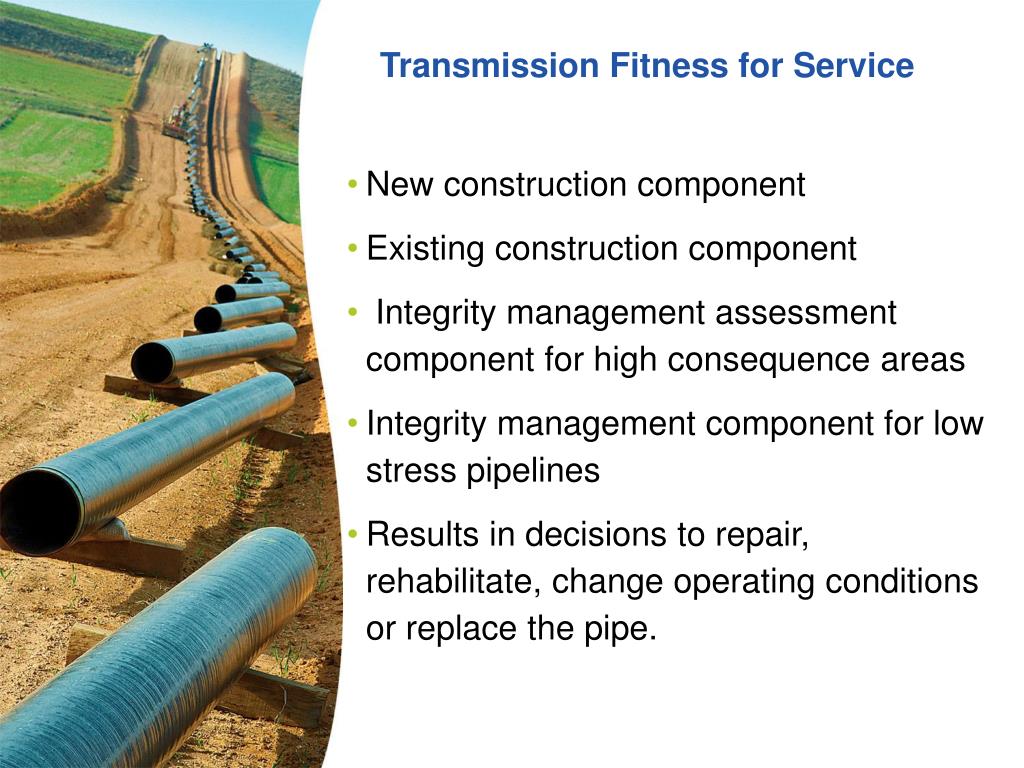 Transmission Fitness for Service

• New construction component

• Existing construction component

• Integrity management assessment component for high consequence areas

• Integrity management component for low stress pipelines

• Results in decisions to repair, rehabilitate, change operating conditions or replace the pipe.